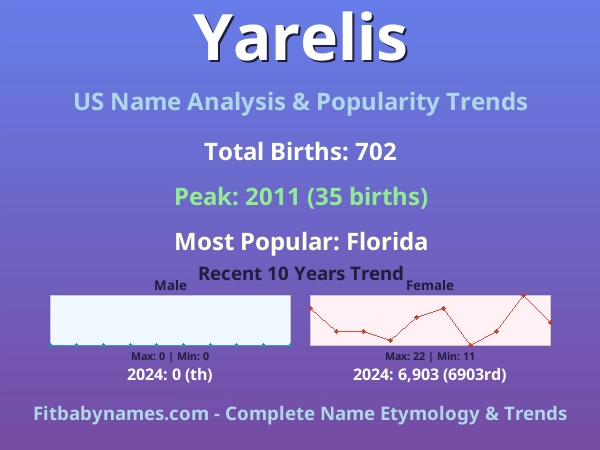 Yarelis

US Name Analysis & Popularity Trends

Total Births: 702

Peak: 2011 (35 births)

Most Popular: Florida

Recent 10 Years Trend

Male

Max: 0 | Min: 0

2024: 0 (th)

Female

Max: 22 | Min: 11

2024: 6,903 (6903rd)

Fitbabynames.com - Complete Name Etymology & Trends